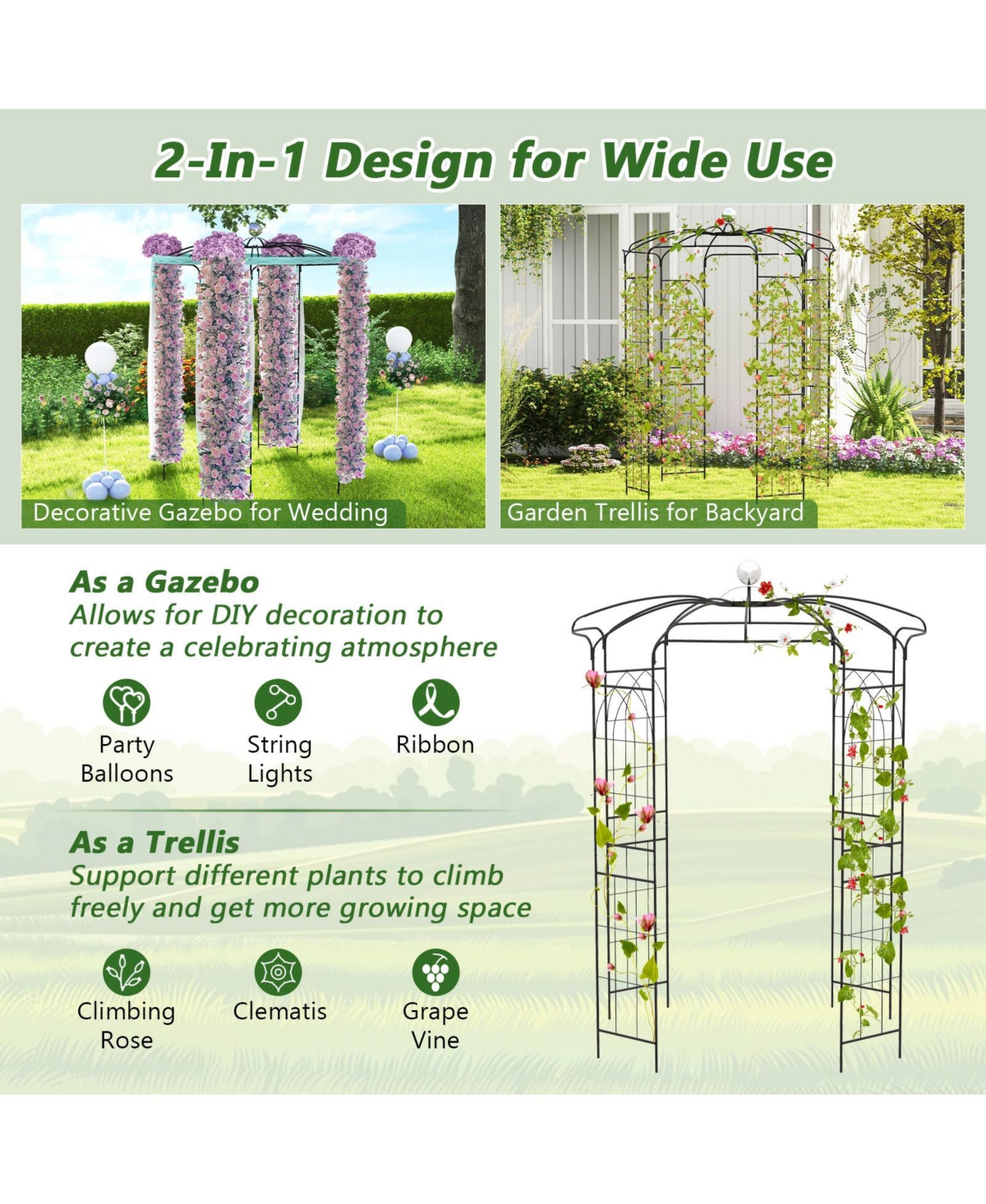 2-In-1 Design for Wide Use

Decorative Gazebo for Wedding

Garden Trellis for Backyard

As a Gazebo
Allows for DIY decoration to create a celebrating atmosphere

Party Balloons

String Lights

Ribbon

As a Trellis
Support different plants to climb freely and get more growing space

Climbing Rose

Clematis

Grape Vine